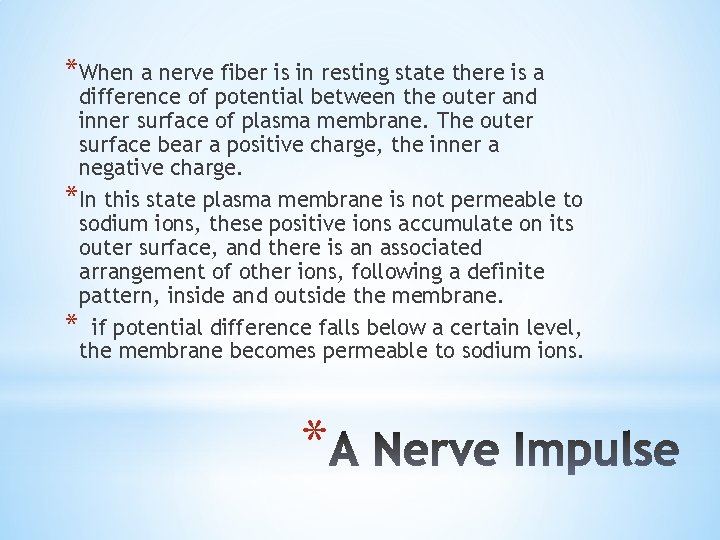 *When a nerve fiber is in resting state there is a difference of potential between the outer and inner surface of plasma membrane. The outer surface bear a positive charge, the inner a negative charge.

*In this state plasma membrane is not permeable to sodium ions, these positive ions accumulate on its outer surface, and there is an associated arrangement of other ions, following a definite pattern, inside and outside the membrane.

* if potential difference falls below a certain level, the membrane becomes permeable to sodium ions.

*A Nerve Impulse